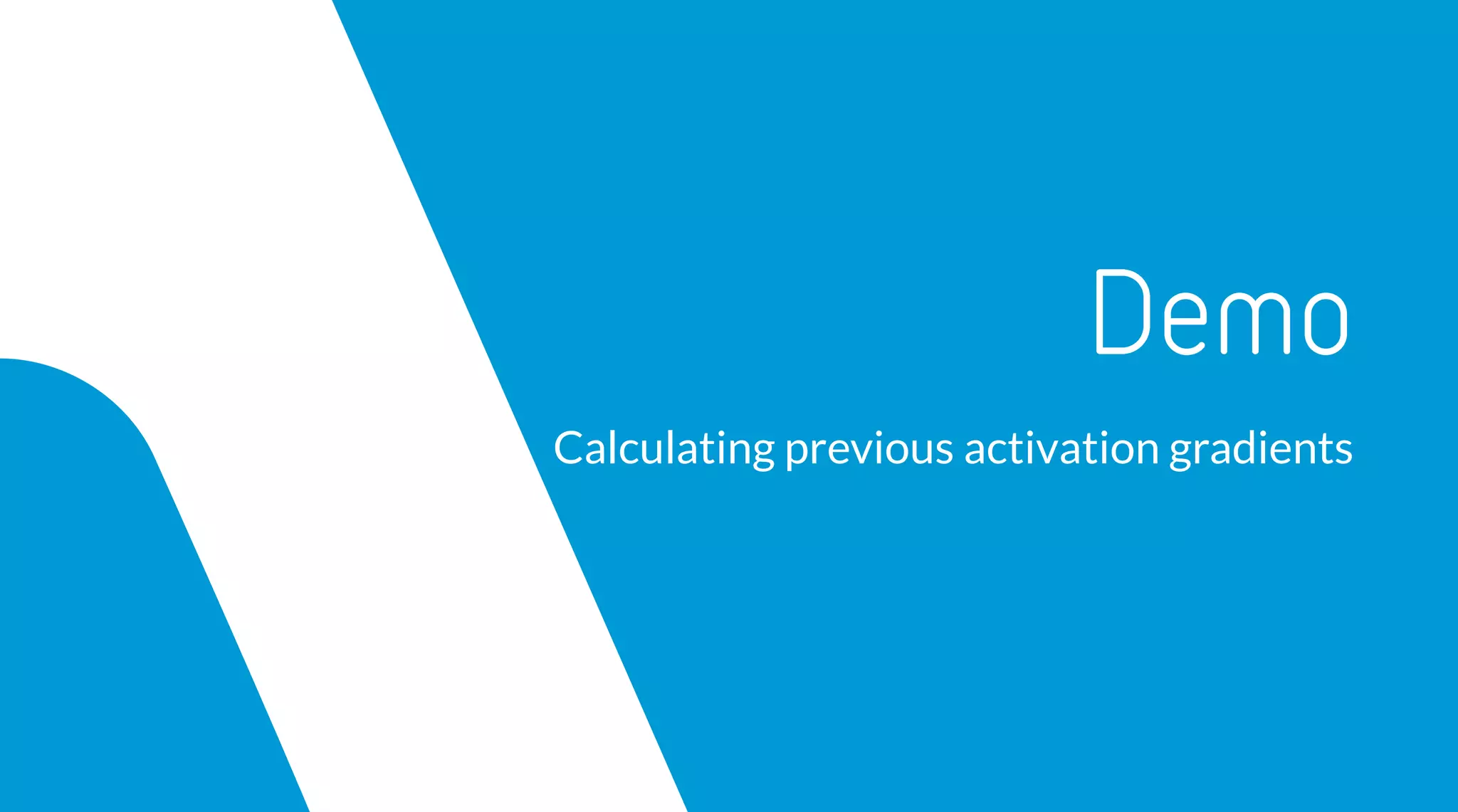 Demo

Calculating previous activation gradients